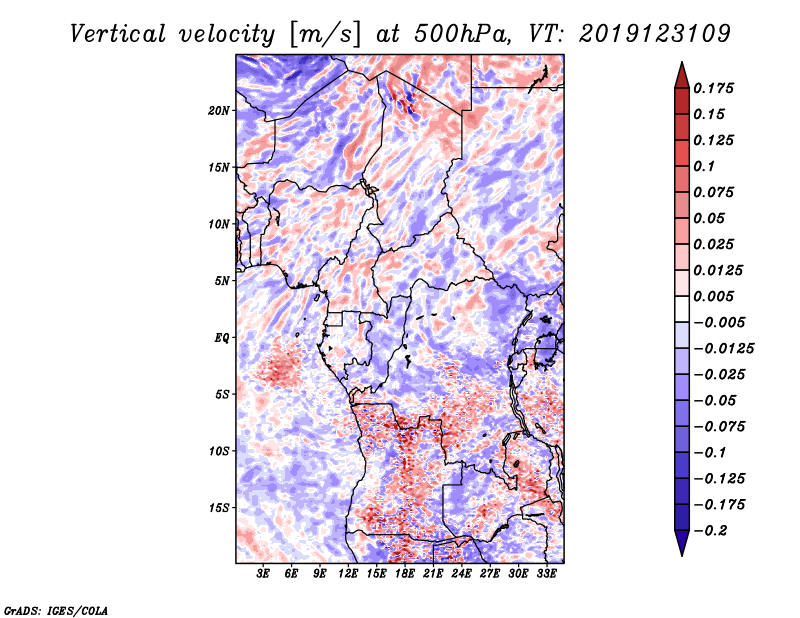 Vertical velocity [m/s] at 500hPa, VT: 2019123109

20N
15N
10N
5N
EQ
5S
10S
15S

3E 6E 9E 12E 15E 18E 21E 24E 27E 30E 33E

0.175
0.15
0.125
0.1
0.075
0.05
0.025
0.0125
0.005
−0.005
−0.0125
−0.025
−0.05
−0.075
−0.1
−0.125
−0.175
−0.2

GrADS: IGES/COLA